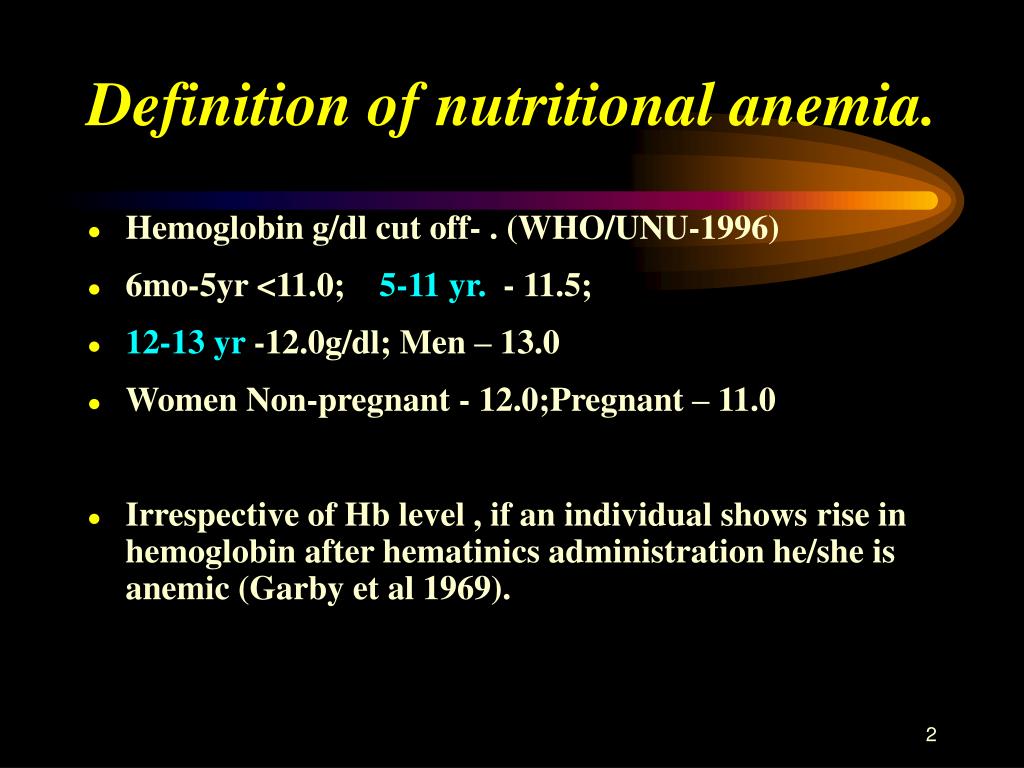 Definition of nutritional anemia.

- Hemoglobin g/dl cut off- . (WHO/UNU-1996)
- 6mo-5yr <11.0; 5-11 yr. - 11.5;
- 12-13 yr -12.0g/dl; Men – 13.0
- Women Non-pregnant - 12.0;Pregnant – 11.0

- Irrespective of Hb level , if an individual shows rise in hemoglobin after hematinics administration he/she is anemic (Garby et al 1969).

2